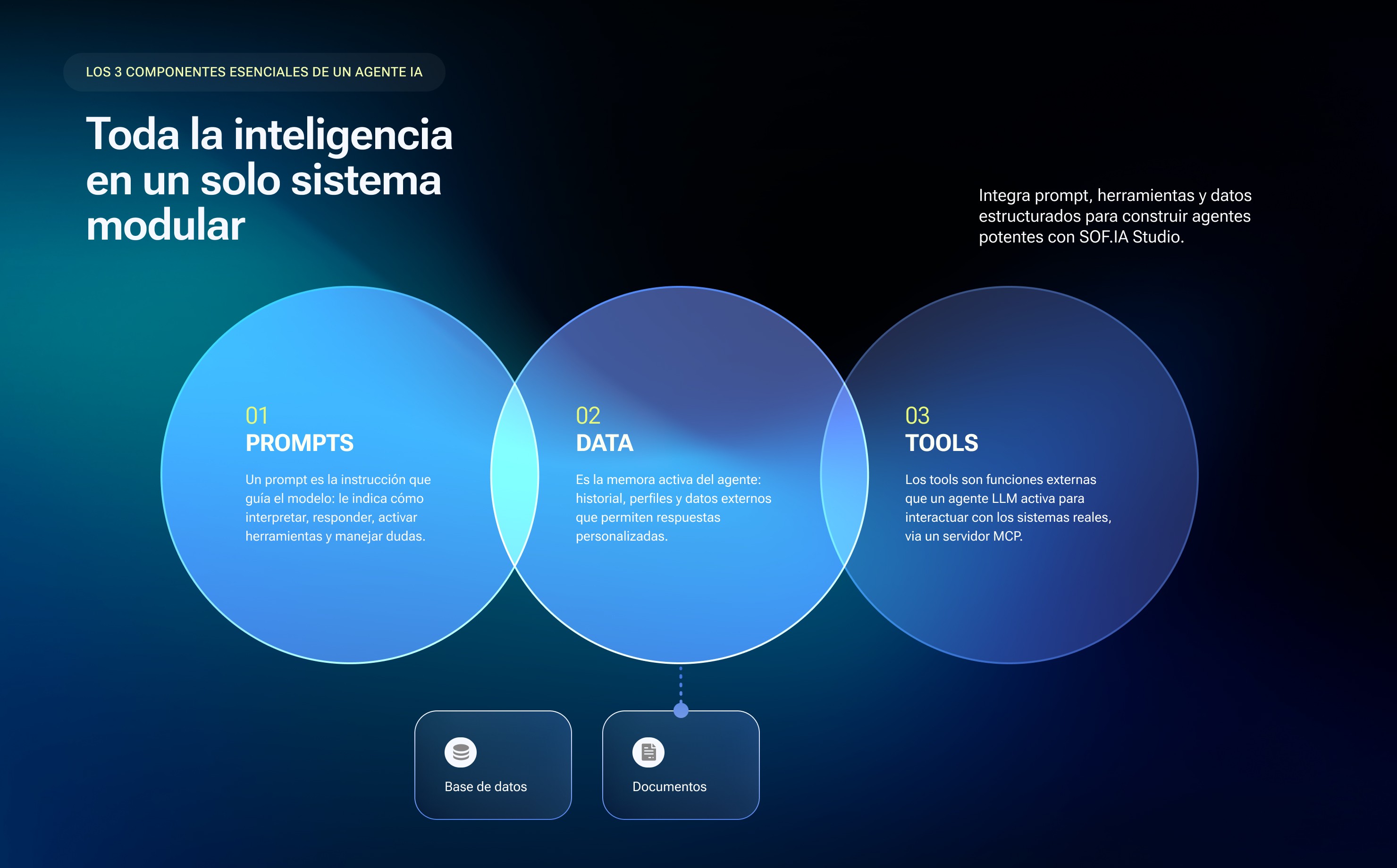 LOS 3 COMPONENTES ESENCIALES DE UN AGENTE IA

Toda la inteligencia en un solo sistema modular

Integra prompt, herramientas y datos estructurados para construir agentes potentes con SOF.IA Studio.

01
PROMPTS
Un prompt es la instrucción que guía el modelo: le indica cómo interpretar, responder, activar herramientas y manejar dudas.

02
DATA
Es la memora activa del agente: historial, perfiles y datos externos que permiten respuestas personalizadas.

03
TOOLS
Los tools son funciones externas que un agente LLM activa para interactuar con los sistemas reales, via un servidor MCP.

Base de datos

Documentos